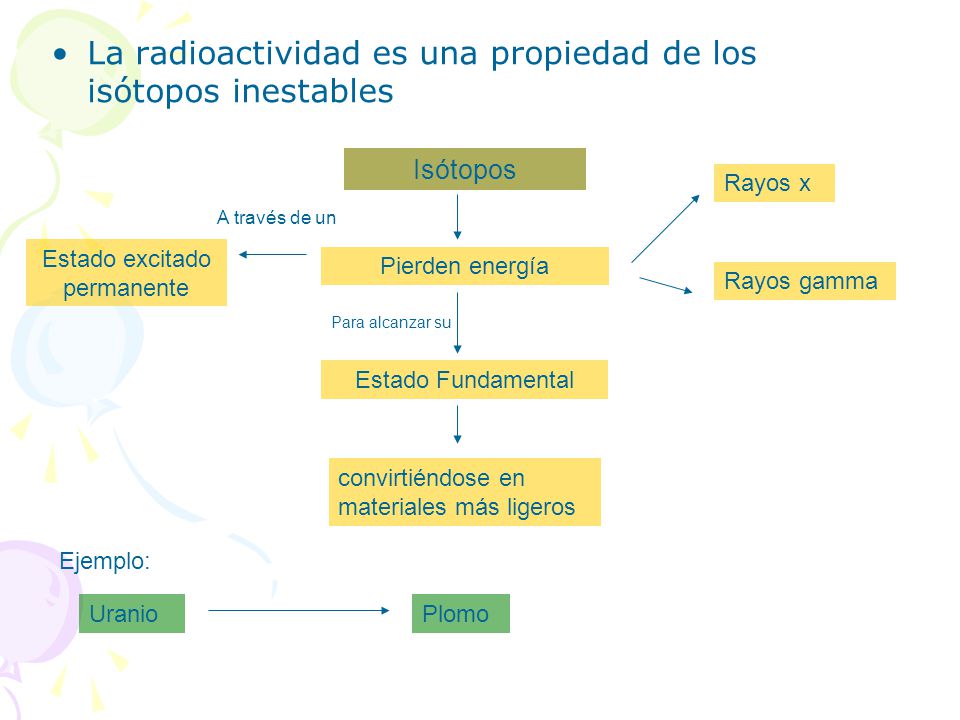 • La radioactividad es una propiedad de los isótopos inestables

Isótopos

A través de un

Estado excitado permanente

Pierden energía

Rayos x

Rayos gamma

Para alcanzar su

Estado Fundamental

convirtiéndose en materiales más ligeros

Ejemplo:

Uranio

Plomo